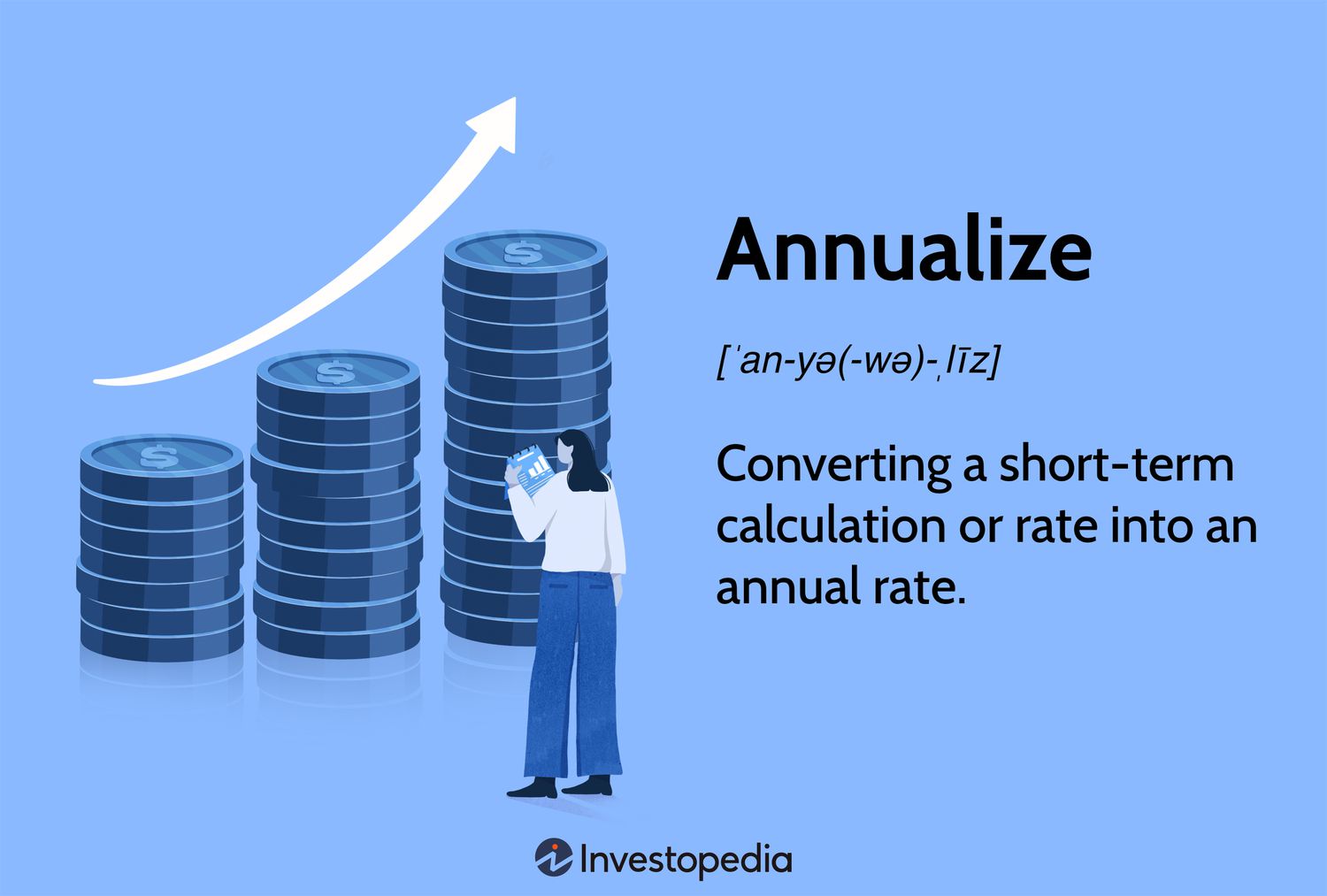 $ $ $

Annualize

[ˈan-yə(-wə)-ˌlīz]

Converting a short-term calculation or rate into an annual rate.

Investopedia